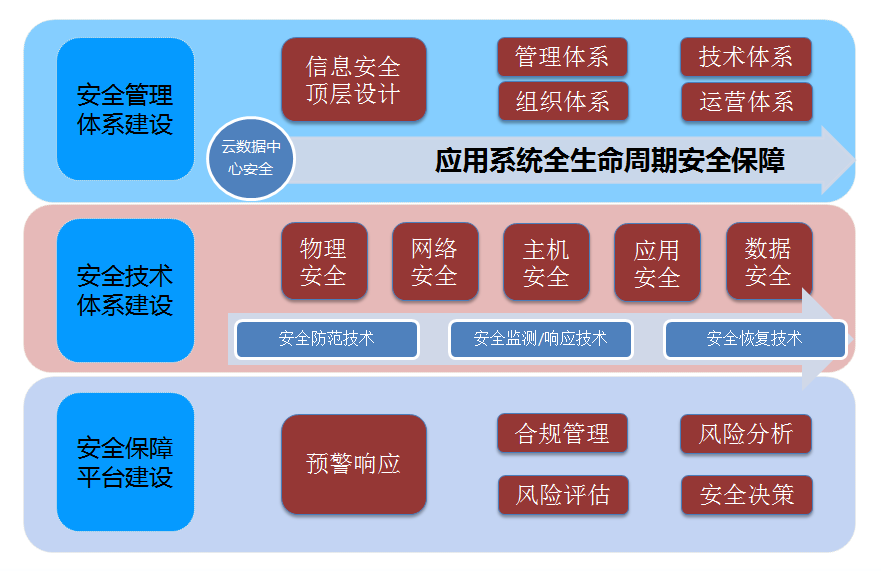 安全管理体系建设

信息安全顶层设计

管理体系

技术体系

组织体系

运营体系

云数据中心安全

应用系统全生命周期安全保障

安全技术体系建设

物理安全

网络安全

主机安全

应用安全

数据安全

安全防范技术

安全监测/响应技术

安全恢复技术

安全保障平台建设

预警响应

合规管理

风险分析

风险评估

安全决策